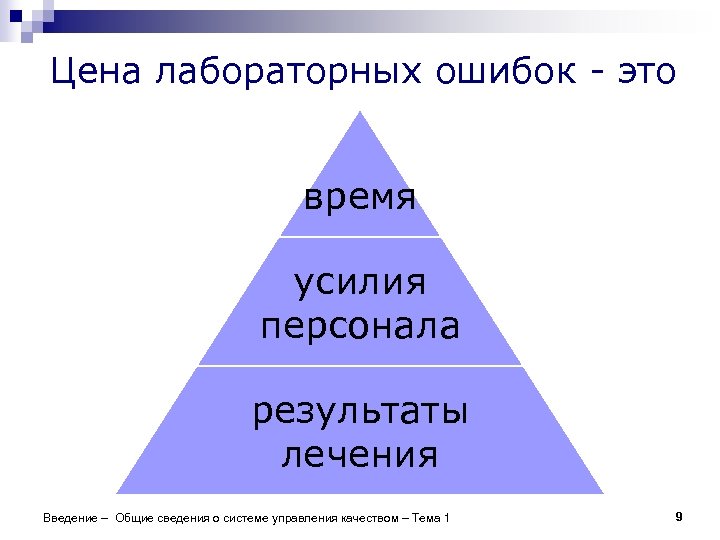 Цена лабораторных ошибок - это

время

усилия персонала

результаты лечения

Введение – Общие сведения о системе управления качеством – Тема 1

9